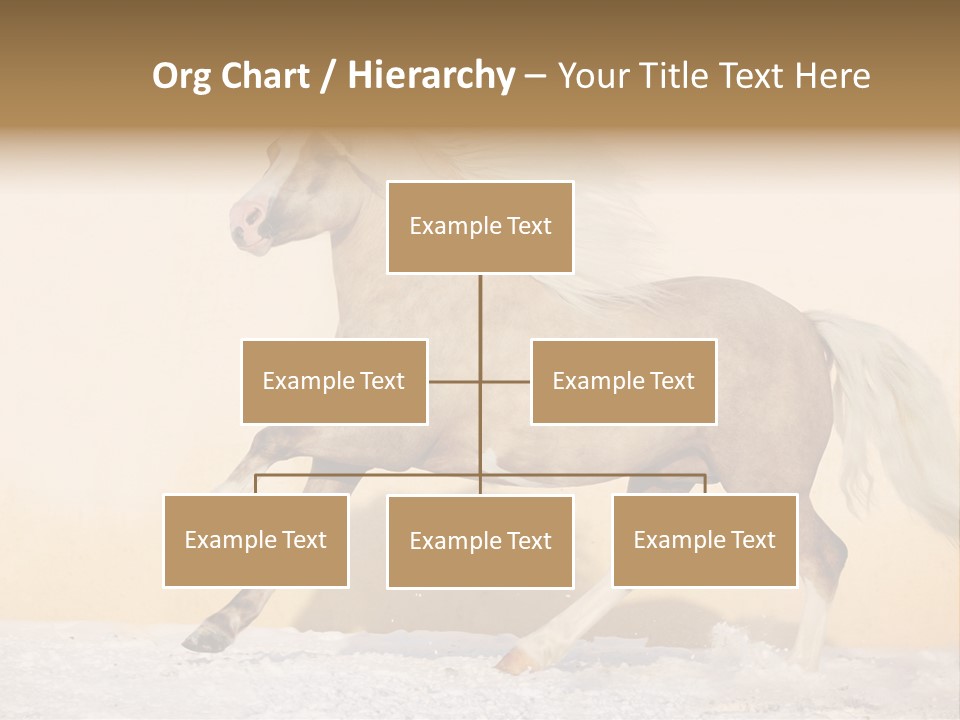 Org Chart / Hierarchy – Your Title Text Here

Example Text

Example Text

Example Text

Example Text

Example Text

Example Text